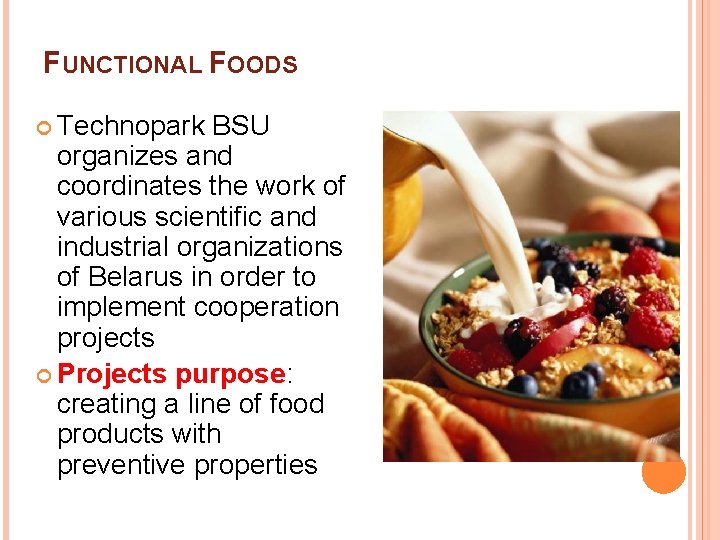 FUNCTIONAL FOODS

Technopark BSU organizes and coordinates the work of various scientific and industrial organizations of Belarus in order to implement cooperation projects

Projects purpose: creating a line of food products with preventive properties